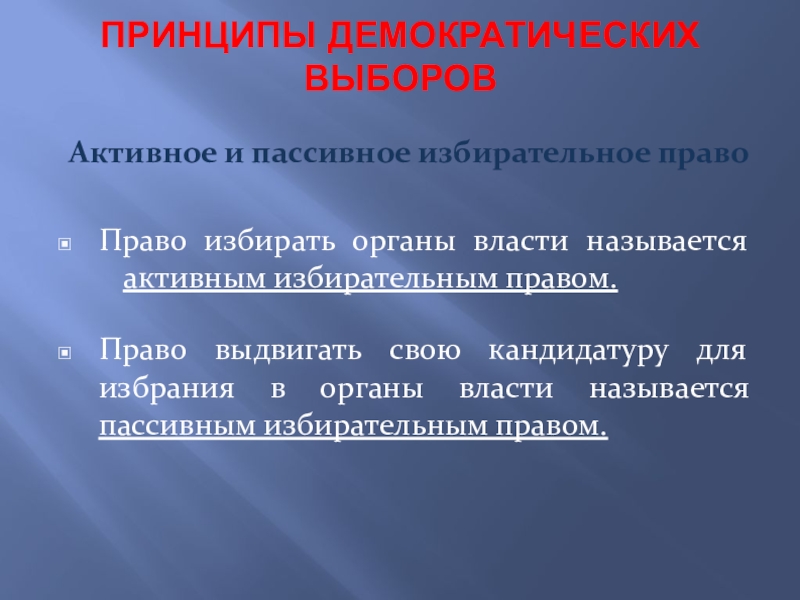 ПРИНЦИПЫ ДЕМОКРАТИЧЕСКИХ ВЫБОРОВ

Активное и пассивное избирательное право

Право избирать органы власти называется активным избирательным правом.

Право выдвигать свою кандидатуру для избрания в органы власти называется пассивным избирательным правом.